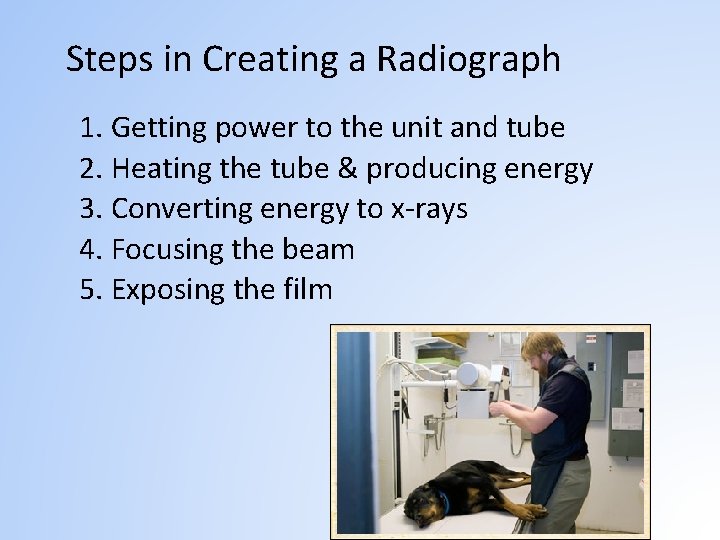 Steps in Creating a Radiograph

1. Getting power to the unit and tube
2. Heating the tube & producing energy
3. Converting energy to x-rays
4. Focusing the beam
5. Exposing the film